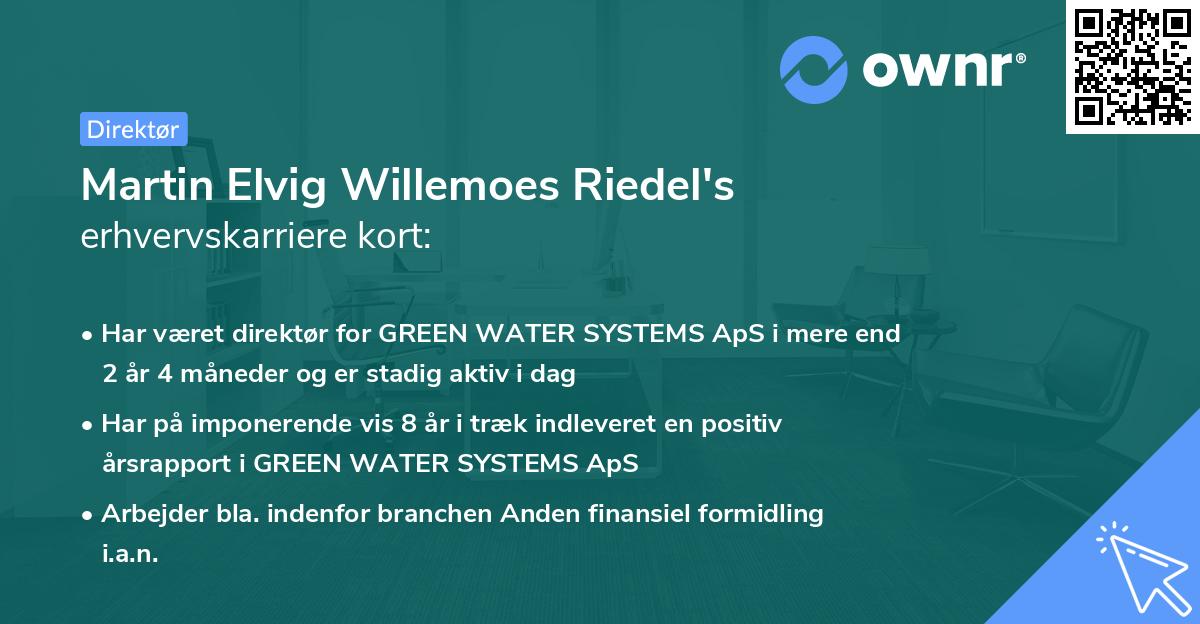 ownr®

Direktør

Martin Elvig Willemoes Riedel's
erhvervskarriere kort:

• Har været direktør for GREEN WATER SYSTEMS ApS i mere end 2 år 4 måneder og er stadig aktiv i dag

• Har på imponerende vis 8 år i træk indleveret en positiv årsrapport i GREEN WATER SYSTEMS ApS

• Arbejder bla. indenfor branchen Anden finansiel formidling i.a.n.